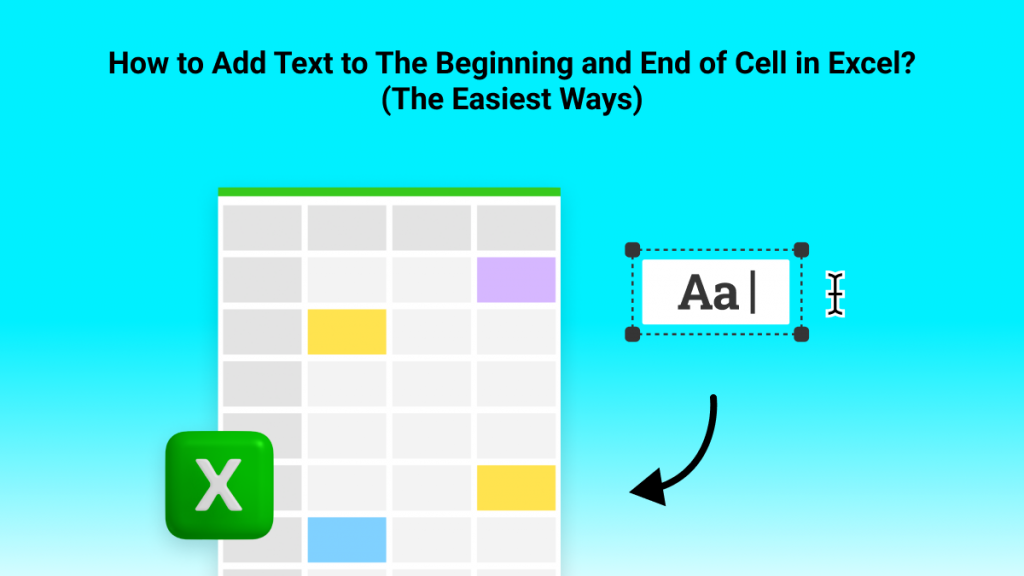 How to Add Text to The Beginning and End of Cell in Excel?
(The Easiest Ways)

Aa

X